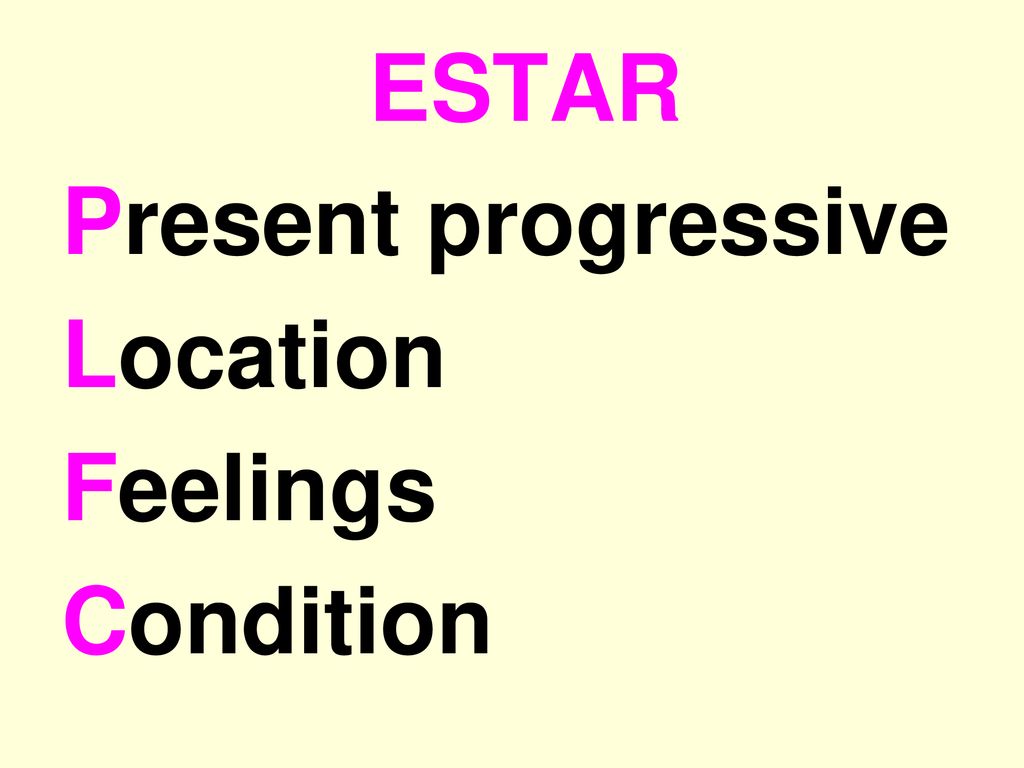 ESTAR

Present progressive

Location

Feelings

Condition